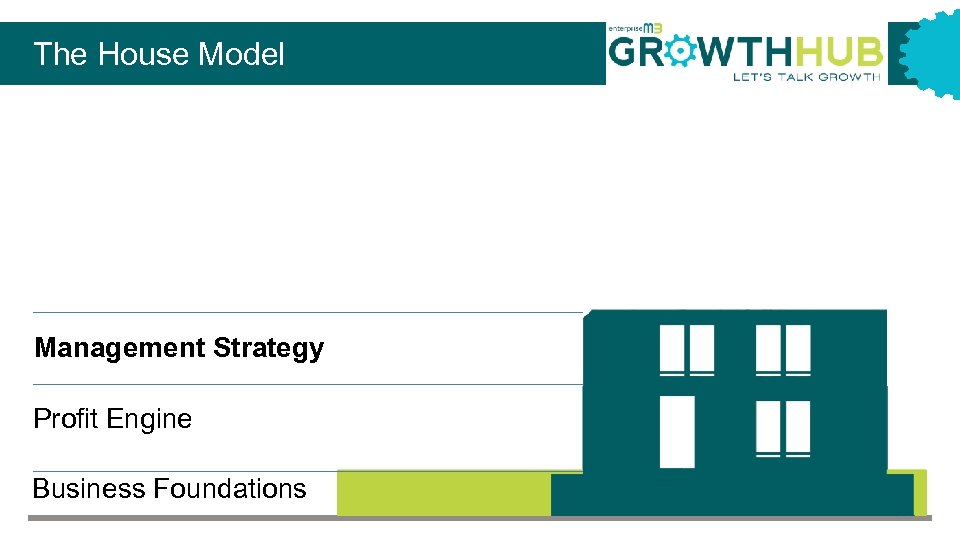 The House Model

enterprise M3
GROWTHHUB
LET'S TALK GROWTH

Management Strategy

Profit Engine

Business Foundations